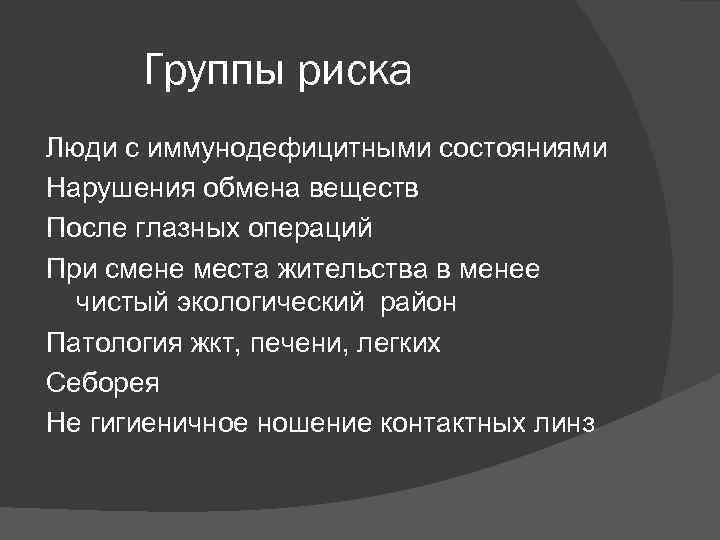 Группы риска

Люди с иммунодефицитными состояниями

Нарушения обмена веществ

После глазных операций

При смене места жительства в менее чистый экологический район

Патология жкт, печени, легких

Себорея

Не гигиеничное ношение контактных линз